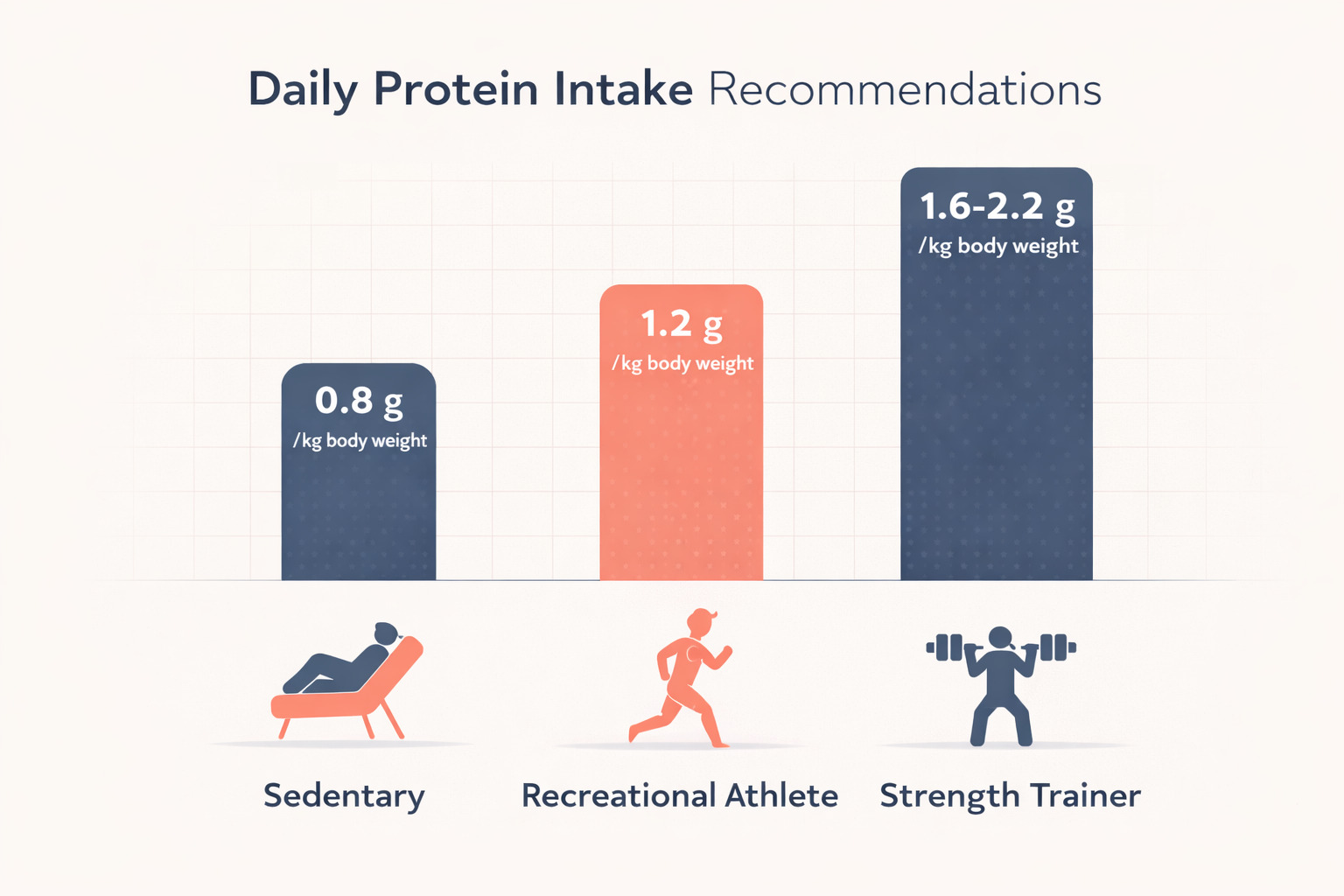 Daily Protein Intake Recommendations

0.8 g
/kg body weight

1.2 g
/kg body weight

1.6-2.2 g
/kg body weight

Sedentary

Recreational Athlete

Strength Trainer